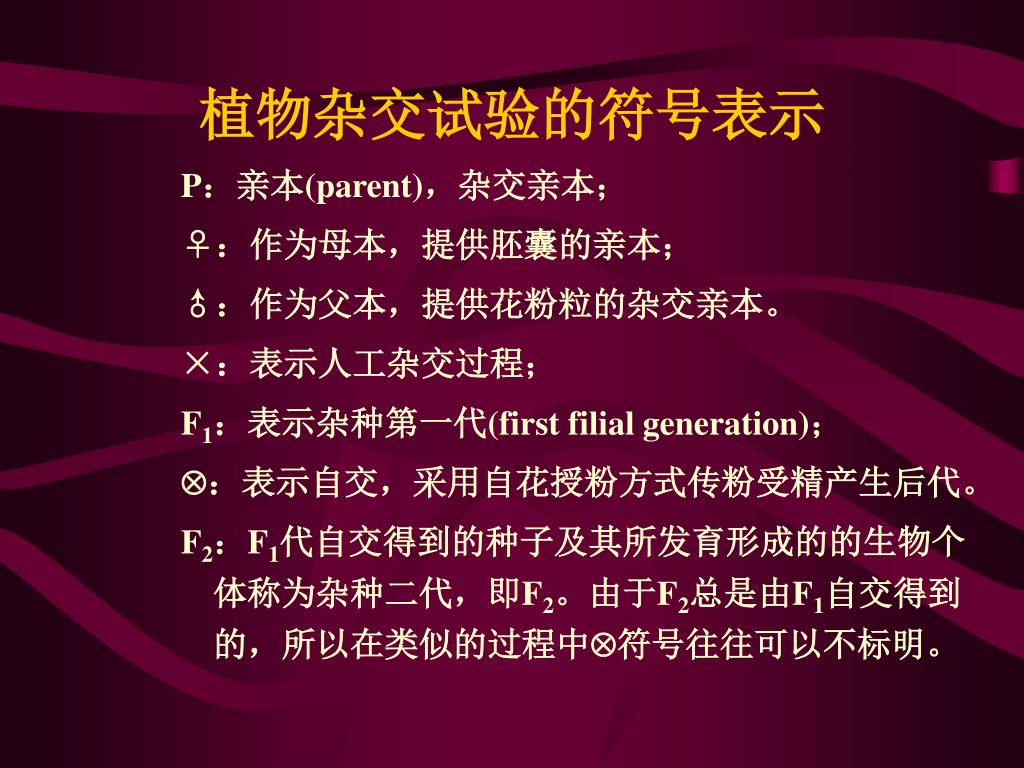 植物杂交试验的符号表示

P：亲本(parent)，杂交亲本；

♀：作为母本，提供胚囊的亲本；

♂：作为父本，提供花粉粒的杂交亲本。

×：表示人工杂交过程；

$F_1$：表示杂种第一代(first filial generation)；

⊗：表示自交，采用自花授粉方式传粉受精产生后代。

$F_2$：$F_1$代自交得到的种子及其所发育形成的的生物个体称为杂种二代，即$F_2$。由于$F_2$总是由$F_1$自交得到的，所以在类似的过程中⊗符号往往可以不标明。